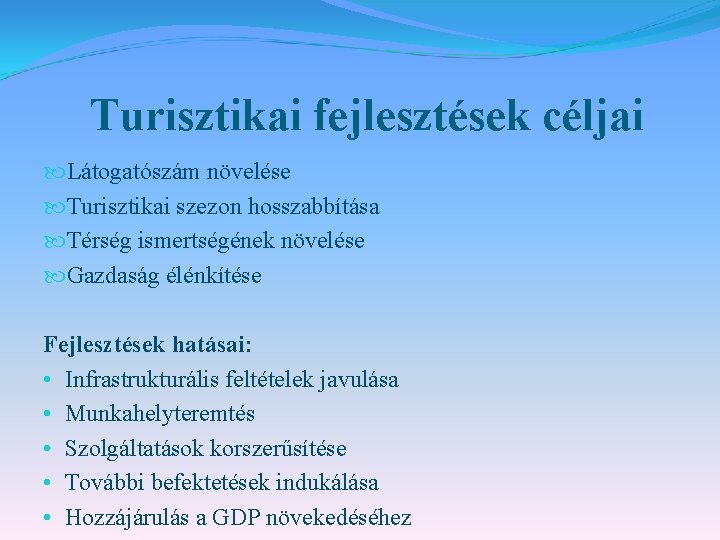 Turisztikai fejlesztések céljai

Látogatószám növelése
Turisztikai szezon hosszabbítása
Térség ismertségének növelése
Gazdaság élénkítése

Fejlesztések hatásai:
• Infrastrukturális feltételek javulása
• Munkahelyteremtés
• Szolgáltatások korszerűsítése
• További befektetések indukálása
• Hozzájárulás a GDP növekedéséhez